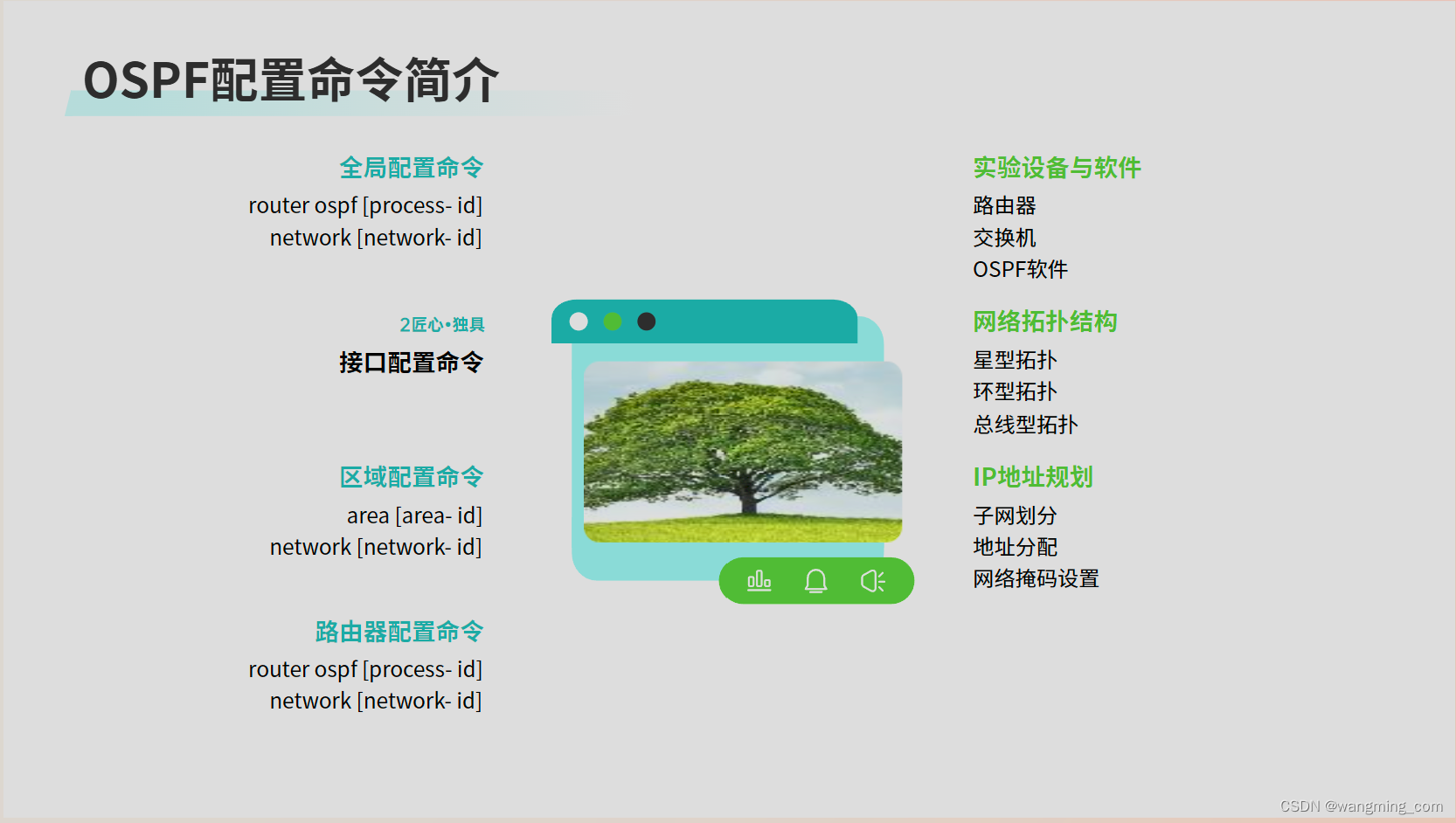 OSPF配置命令简介

全局配置命令
router ospf [process- id]
network [network- id]

2匠心•独具
接口配置命令

区域配置命令
area [area- id]
network [network- id]

路由器配置命令
router ospf [process- id]
network [network- id]

实验设备与软件
路由器
交换机
OSPF软件

网络拓扑结构
星型拓扑
环型拓扑
总线型拓扑

IP地址规划
子网划分
地址分配
网络掩码设置

CSDN @wangming_com